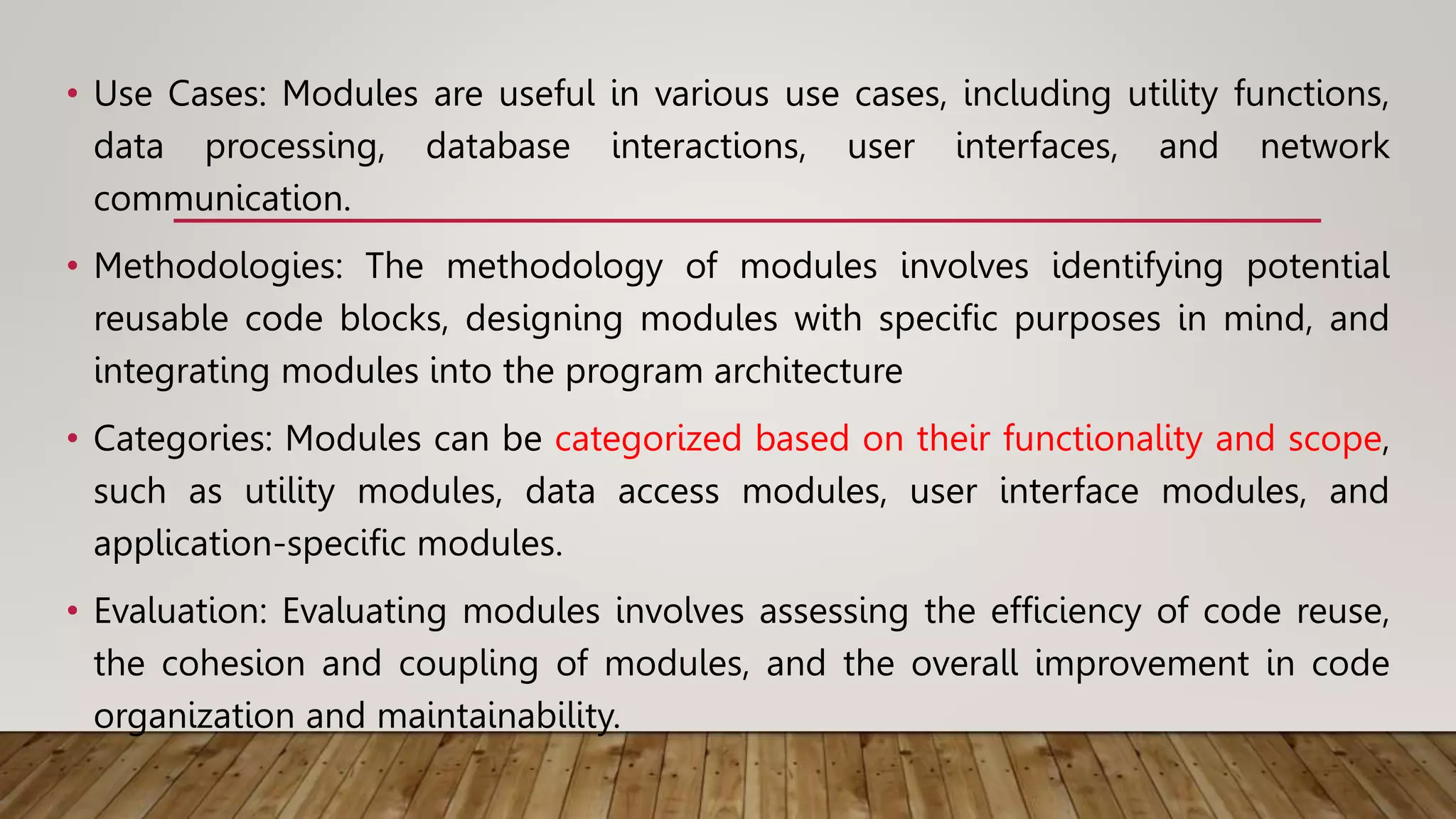 • Use Cases: Modules are useful in various use cases, including utility functions, data processing, database interactions, user interfaces, and network communication.

• Methodologies: The methodology of modules involves identifying potential reusable code blocks, designing modules with specific purposes in mind, and integrating modules into the program architecture

• Categories: Modules can be categorized based on their functionality and scope, such as utility modules, data access modules, user interface modules, and application-specific modules.

• Evaluation: Evaluating modules involves assessing the efficiency of code reuse, the cohesion and coupling of modules, and the overall improvement in code organization and maintainability.